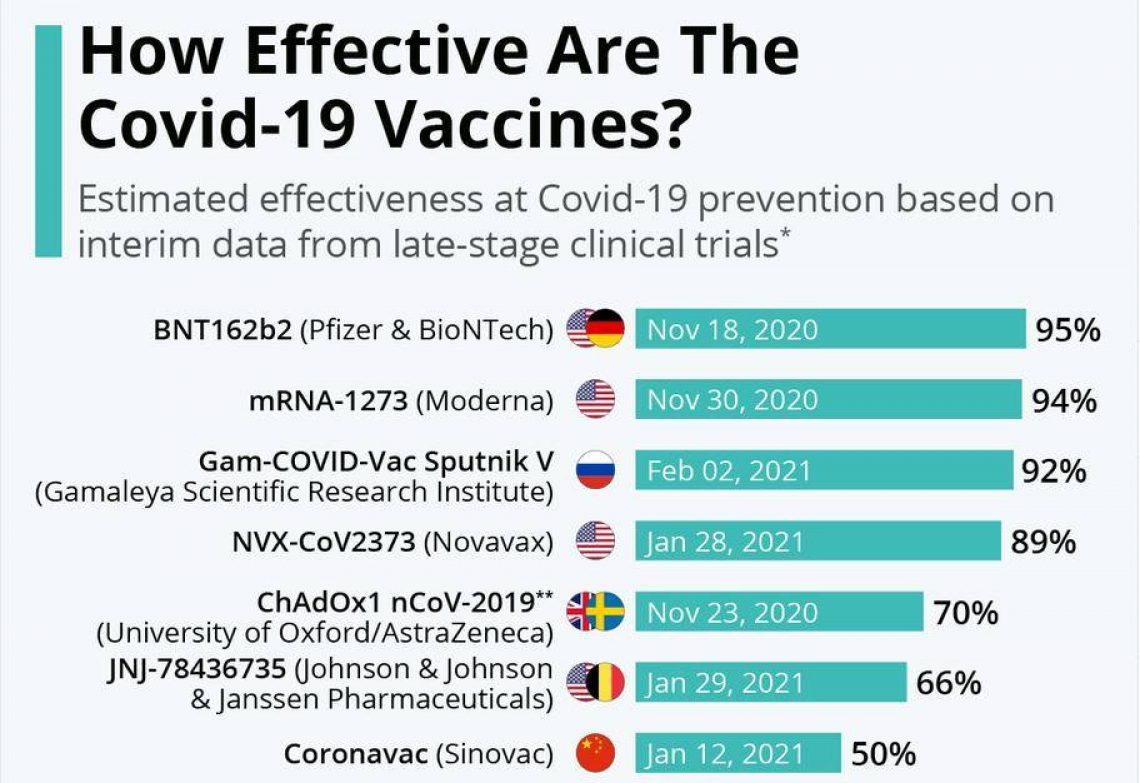 How Effective Are The Covid-19 Vaccines?

Estimated effectiveness at Covid-19 prevention based on interim data from late-stage clinical trials*

BNT162b2 (Pfizer & BioNTech) Nov 18, 2020 95%

mRNA-1273 (Moderna) Nov 30, 2020 94%

Gam-COVID-Vac Sputnik V (Gamaleya Scientific Research Institute) Feb 02, 2021 92%

NVX-CoV2373 (Novavax) Jan 28, 2021 89%

ChAdOx1 nCoV-2019** (University of Oxford/AstraZeneca) Nov 23, 2020 70%

JNJ-78436735 (Johnson & Johnson & Janssen Pharmaceuticals) Jan 29, 2021 66%

Coronavac (Sinovac) Jan 12, 2021 50%